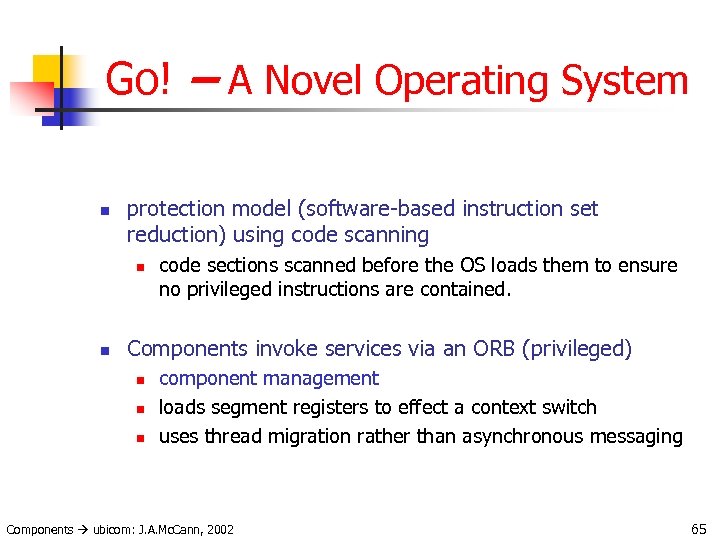 Go! – A Novel Operating System

- protection model (software-based instruction set reduction) using code scanning
  - code sections scanned before the OS loads them to ensure no privileged instructions are contained.

- Components invoke services via an ORB (privileged)
  - component management
  - loads segment registers to effect a context switch
  - uses thread migration rather than asynchronous messaging

Components → ubicom: J.A.McCann, 2002

65